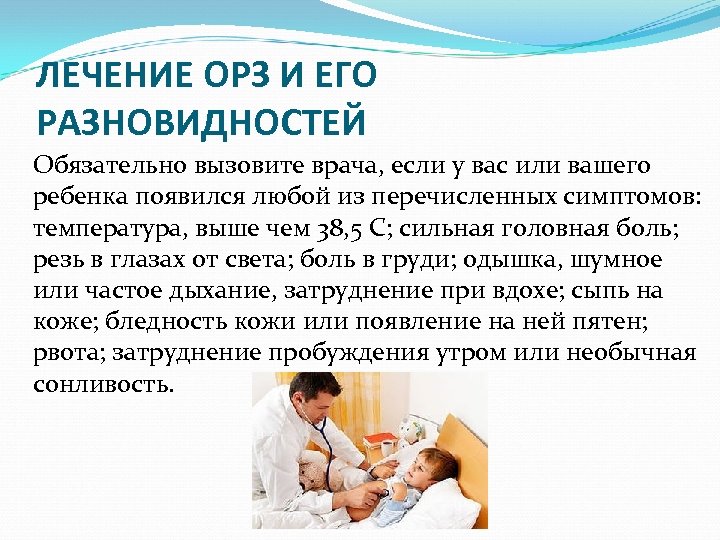 ЛЕЧЕНИЕ ОРЗ И ЕГО РАЗНОВИДНОСТЕЙ

Обязательно вызовите врача, если у вас или вашего ребенка появился любой из перечисленных симптомов: температура, выше чем 38,5 С; сильная головная боль; резь в глазах от света; боль в груди; одышка, шумное или частое дыхание, затруднение при вдохе; сыпь на коже; бледность кожи или появление на ней пятен; рвота; затруднение пробуждения утром или необычная сонливость.